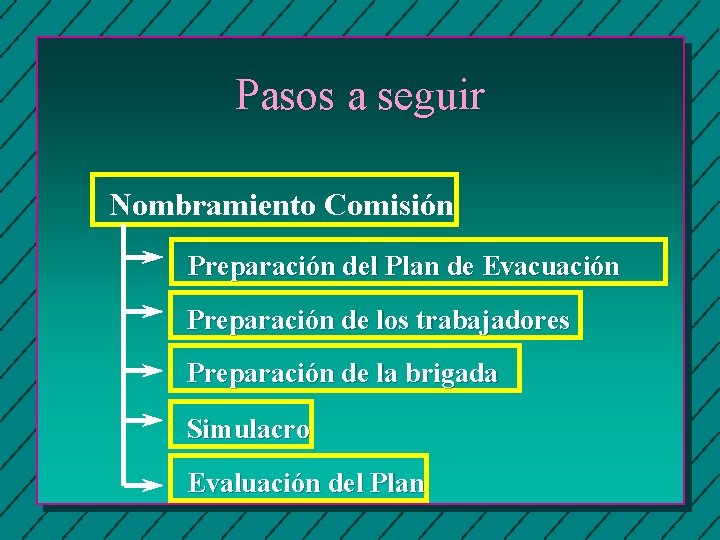 Pasos a seguir

Nombramiento Comisión

Preparación del Plan de Evacuación

Preparación de los trabajadores

Preparación de la brigada

Simulacro

Evaluación del Plan